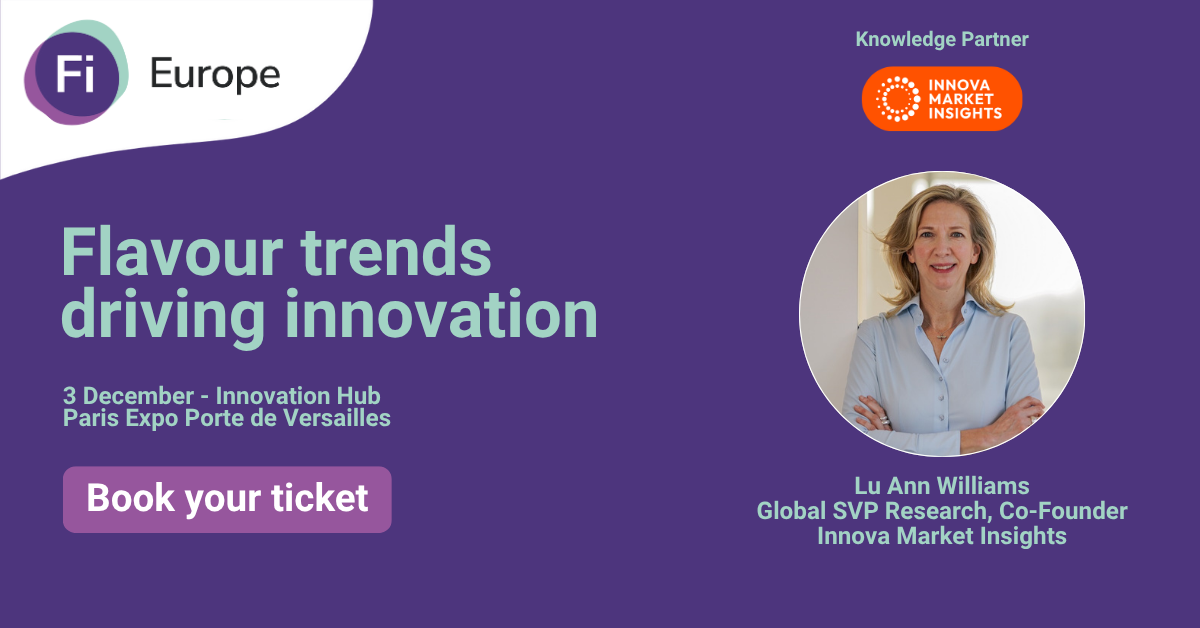 Fi Europe

Knowledge Partner

INNOVA MARKET INSIGHTS

Flavour trends driving innovation

3 December - Innovation Hub
Paris Expo Porte de Versailles

Book your ticket

Lu Ann Williams
Global SVP Research, Co-Founder
Innova Market Insights